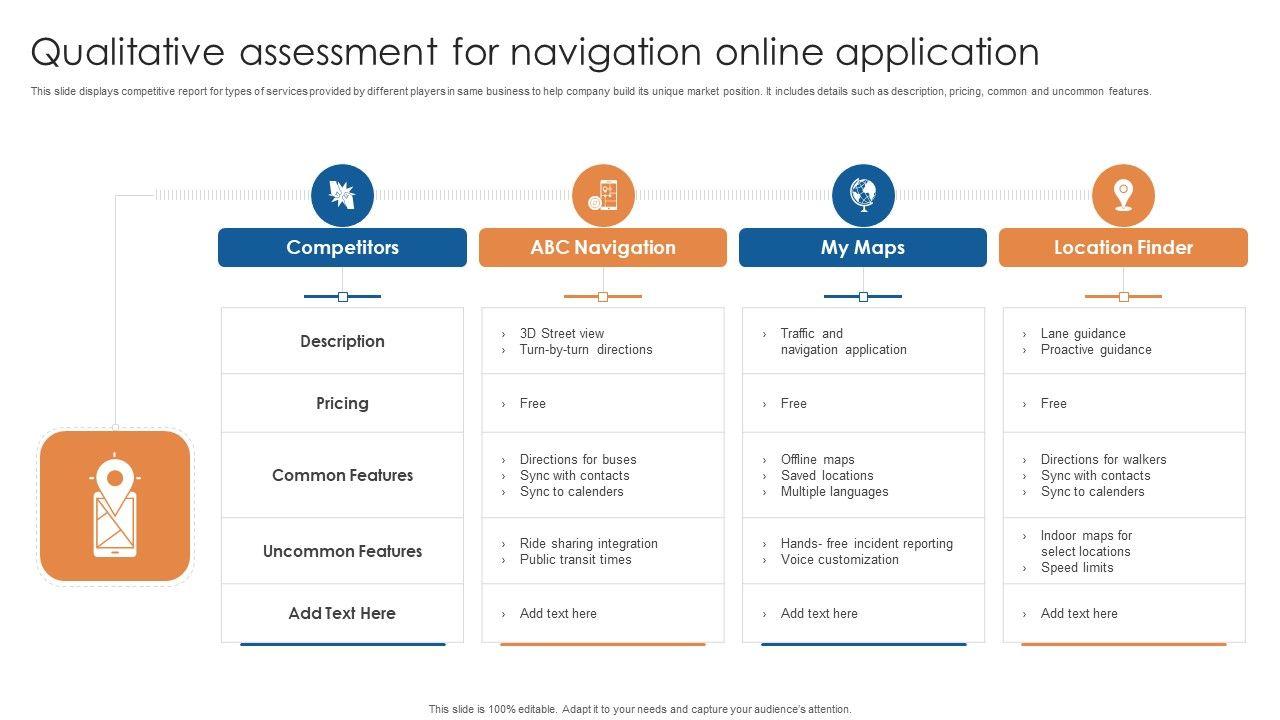 Qualitative assessment for navigation online application

This slide displays competitive report for types of services provided by different players in same business to help company build its unique market position. It includes details such as description, pricing, common and uncommon features.

| Competitors | ABC Navigation | My Maps | Location Finder |
|---|---|---|---|
| Description | › 3D Street view › Turn-by-turn directions | › Traffic and navigation application | › Lane guidance › Proactive guidance |
| Pricing | › Free | › Free | › Free |
| Common Features | › Directions for buses › Sync with contacts › Sync to calenders | › Offline maps › Saved locations › Multiple languages | › Directions for walkers › Sync with contacts › Sync to calenders |
| Uncommon Features | › Ride sharing integration › Public transit times | › Hands- free incident reporting › Voice customization | › Indoor maps for select locations › Speed limits |
| Add Text Here | › Add text here | › Add text here | › Add text here |

This slide is 100% editable. Adapt it to your needs and capture your audience's attention.